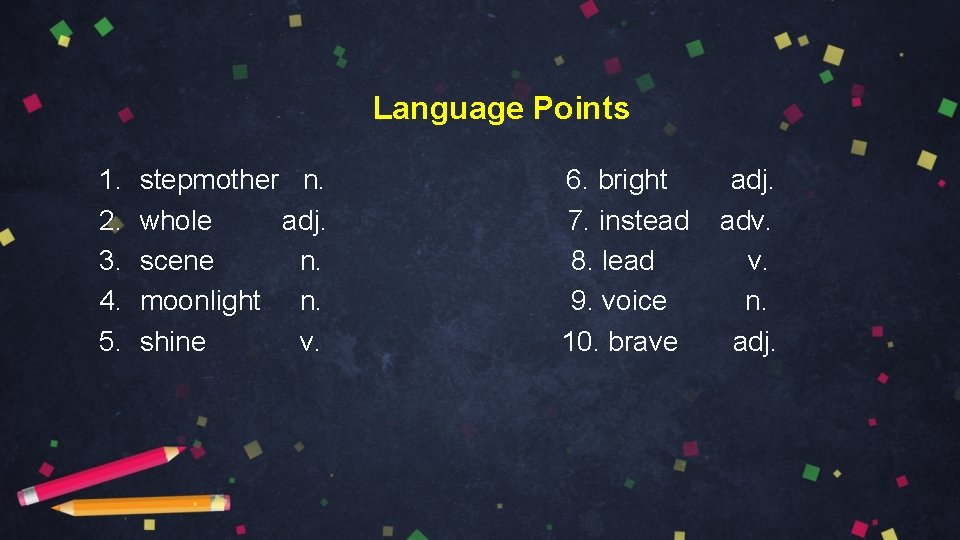 Language Points

1. stepmother n.
2. whole adj.
3. scene n.
4. moonlight n.
5. shine v.

6. bright adj.
7. instead adv.
8. lead v.
9. voice n.
10. brave adj.